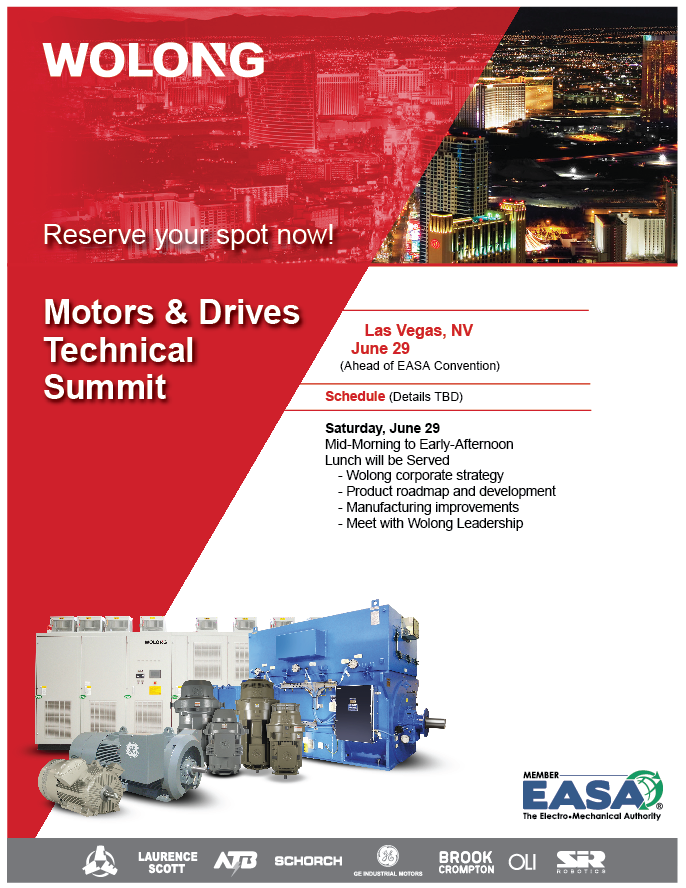 WOLONG

Reserve your spot now!

Motors & Drives Technical Summit

Las Vegas, NV
June 29
(Ahead of EASA Convention)

Schedule (Details TBD)

Saturday, June 29
Mid-Morning to Early-Afternoon
Lunch will be Served
- Wolong corporate strategy
- Product roadmap and development
- Manufacturing improvements
- Meet with Wolong Leadership

WOLONG

MEMBER
EASA®
The Electro•Mechanical Authority

LAURENCE SCOTT
ATB
SCHORCH
GE INDUSTRIAL MOTORS
BROOK CROMPTON
OLI
SIR ROBOTICS